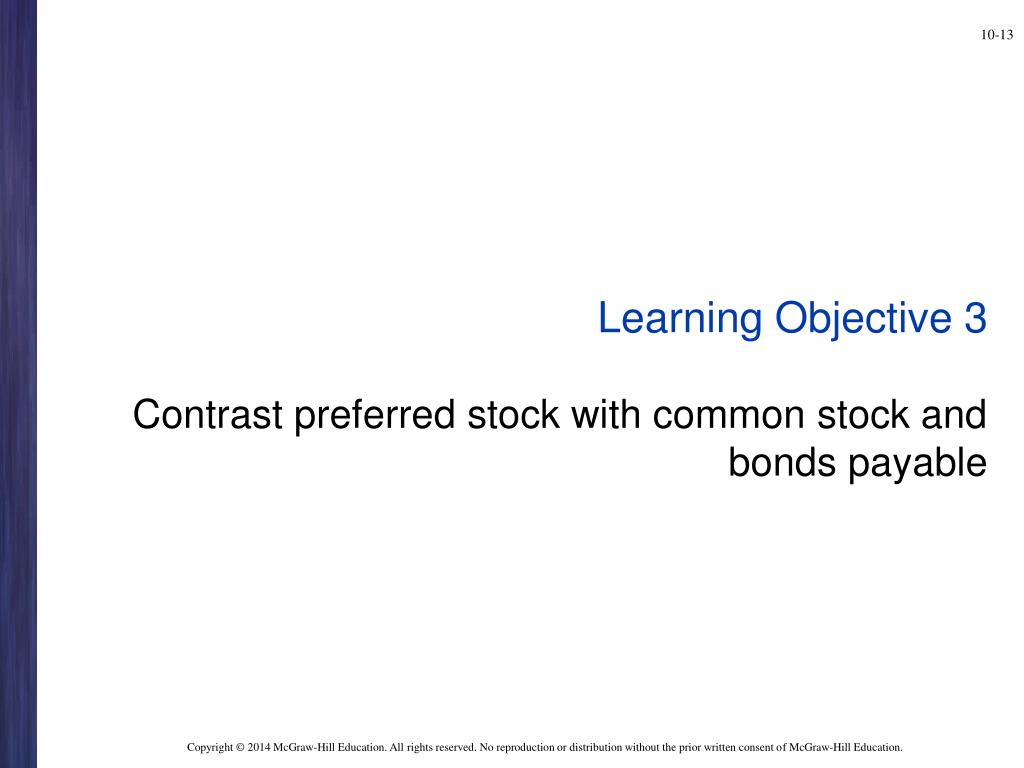 10-13

Learning Objective 3

Contrast preferred stock with common stock and bonds payable

Copyright © 2014 McGraw-Hill Education. All rights reserved. No reproduction or distribution without the prior written consent of McGraw-Hill Education.